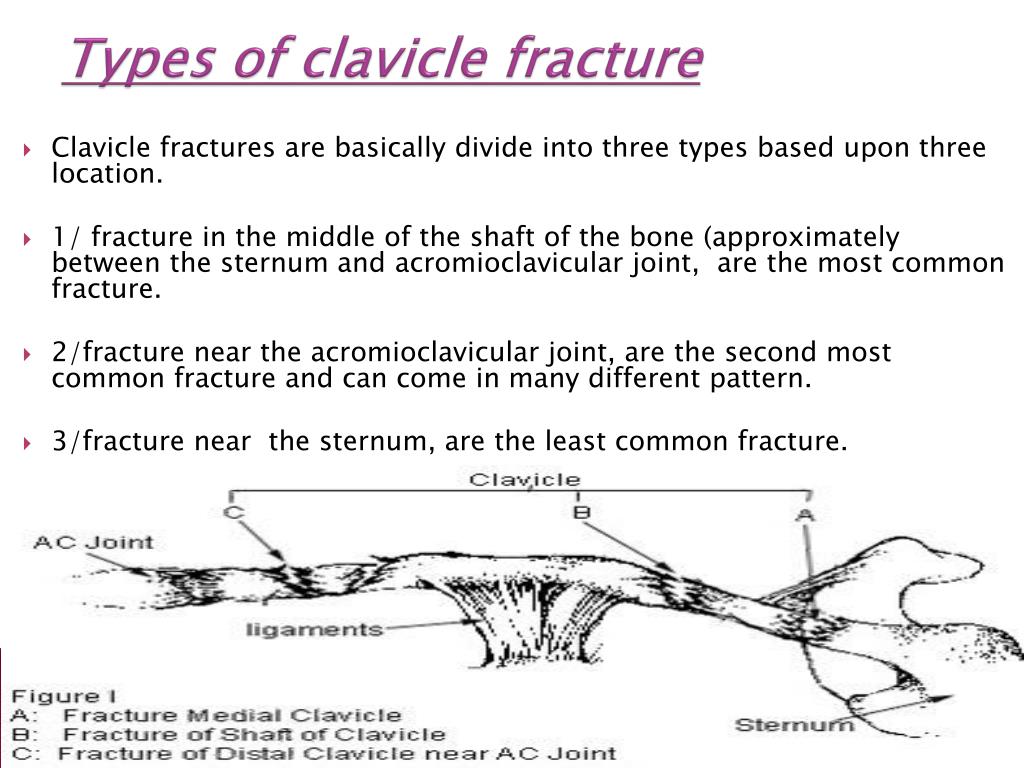 Types of clavicle fracture

Clavicle fractures are basically divide into three types based upon three location.

1/ fracture in the middle of the shaft of the bone (approximately between the sternum and acromioclavicular joint, are the most common fracture.

2/fracture near the acromioclavicular joint, are the second most common fracture and can come in many different pattern.

3/fracture near the sternum, are the least common fracture.

Clavicle
C
B
A
AC Joint
ligaments
Sternum

Figure I
A: Fracture Medial Clavicle
B: Fracture of Shaft of Clavicle
C: Fracture of Distal Clavicle near AC Joint